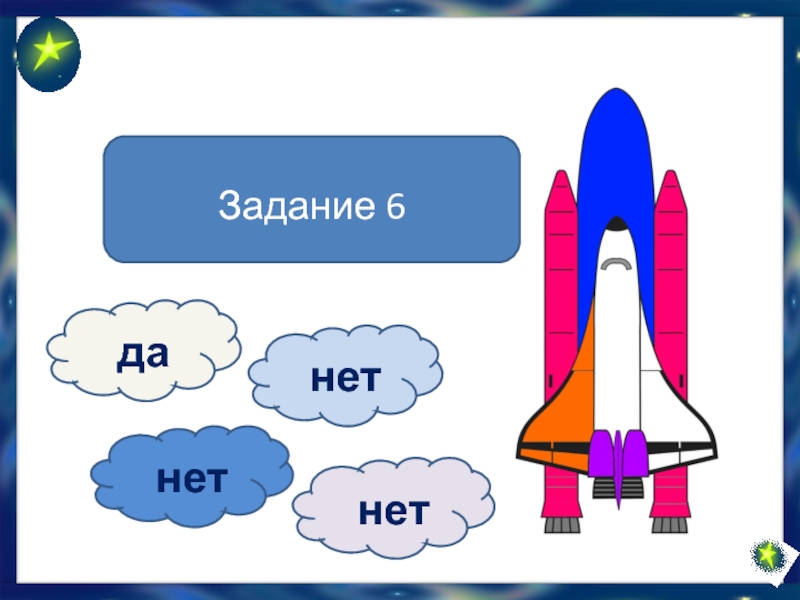 Задание 6

да

нет

нет

нет